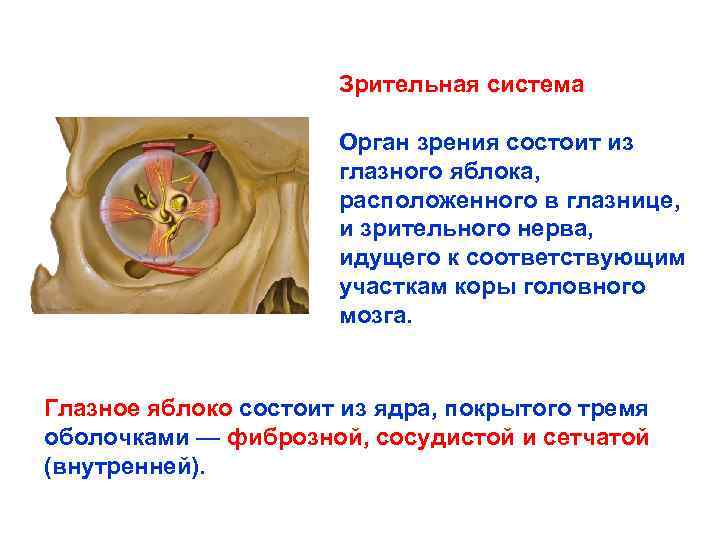 Зрительная система

Орган зрения состоит из глазного яблока, расположенного в глазнице, и зрительного нерва, идущего к соответствующим участкам коры головного мозга.

Глазное яблоко состоит из ядра, покрытого тремя оболочками — фиброзной, сосудистой и сетчатой (внутренней).